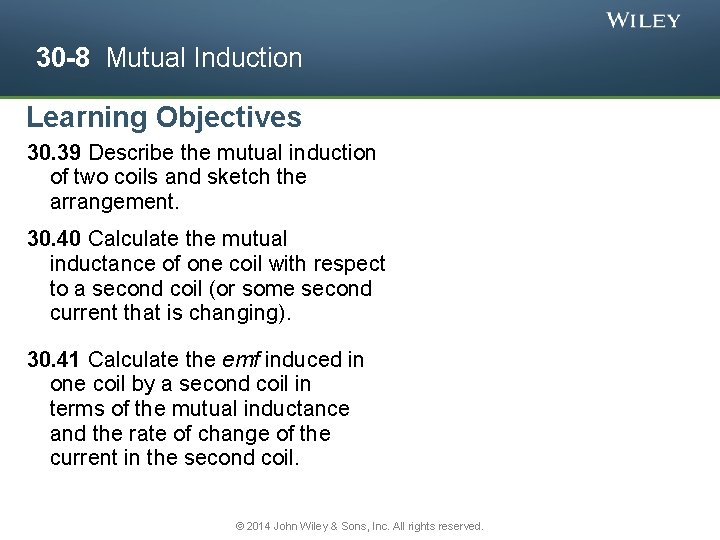 WILEY

30-8 Mutual Induction

Learning Objectives

30.39 Describe the mutual induction of two coils and sketch the arrangement.

30.40 Calculate the mutual inductance of one coil with respect to a second coil (or some second current that is changing).

30.41 Calculate the emf induced in one coil by a second coil in terms of the mutual inductance and the rate of change of the current in the second coil.

© 2014 John Wiley & Sons, Inc. All rights reserved.